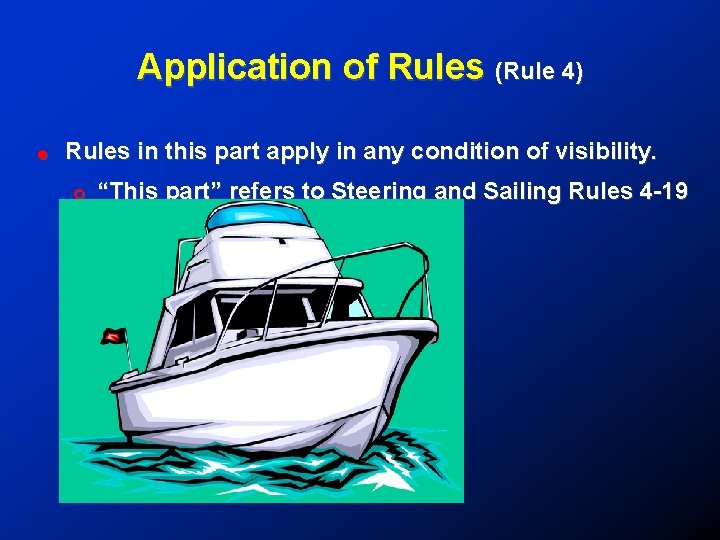 Application of Rules (Rule 4)

Rules in this part apply in any condition of visibility.

“This part” refers to Steering and Sailing Rules 4-19